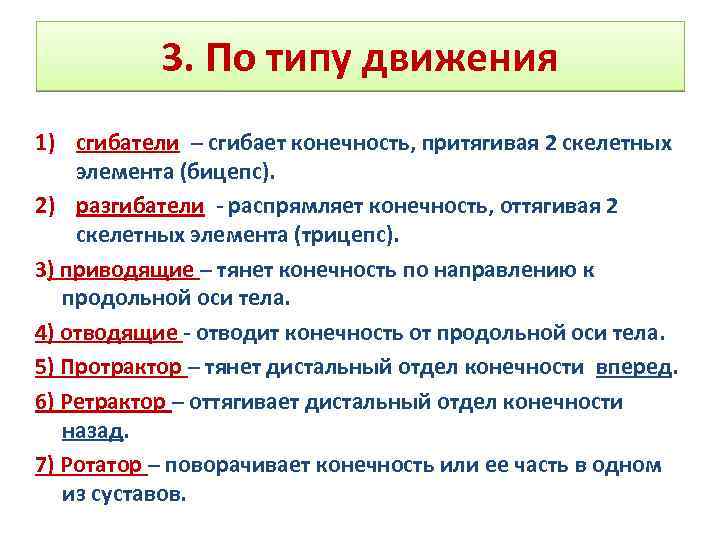 3. По типу движения

1) сгибатели – сгибает конечность, притягивая 2 скелетных элемента (бицепс).

2) разгибатели - распрямляет конечность, оттягивая 2 скелетных элемента (трицепс).

3) приводящие – тянет конечность по направлению к продольной оси тела.

4) отводящие - отводит конечность от продольной оси тела.

5) Протрактор – тянет дистальный отдел конечности вперед.

6) Ретрактор – оттягивает дистальный отдел конечности назад.

7) Ротатор – поворачивает конечность или ее часть в одном из суставов.